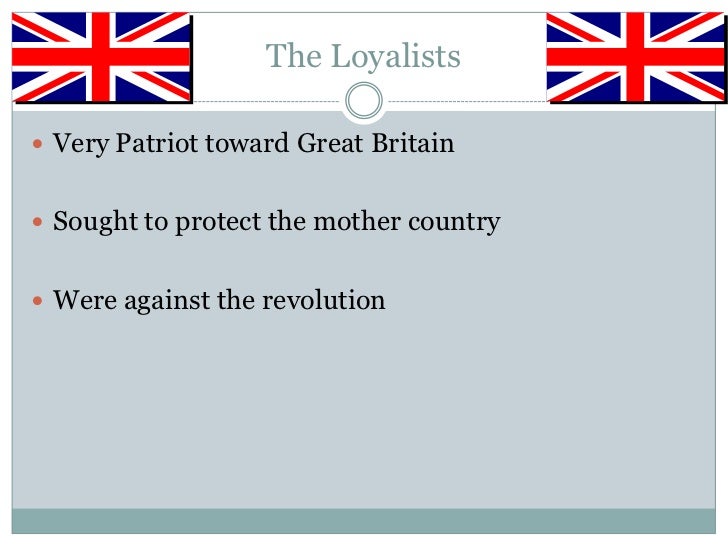 The Loyalists

- Very Patriot toward Great Britain
- Sought to protect the mother country
- Were against the revolution